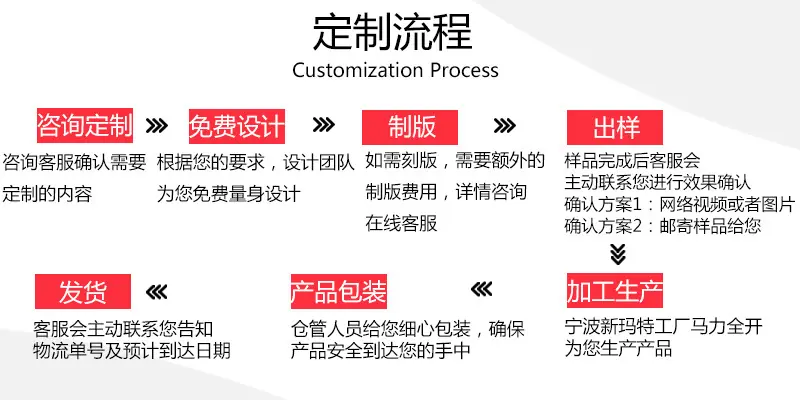 定制流程
Customization Process

咨询定制
咨询客服确认需要定制的内容

免费设计
根据您的要求，设计团队为您免费量身设计

制版
如需刻版，需要额外的制版费用，详情咨询在线客服

出样
样品完成后客服会主动联系您进行效果确认
确认方案1：网络视频或者图片
确认方案2：邮寄样品给您

加工生产
宁波新玛特工厂马力全开为您生产产品

产品包装
仓管人员给您细心包装，确保产品安全到达您的手中

发货
客服会主动联系您告知物流单号及预计到达日期